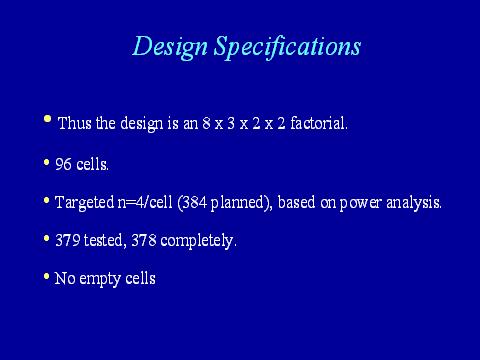 Design Specifications

• Thus the design is an 8 x 3 x 2 x 2 factorial.

• 96 cells.

• Targeted n=4/cell (384 planned), based on power analysis.

• 379 tested, 378 completely.

• No empty cells